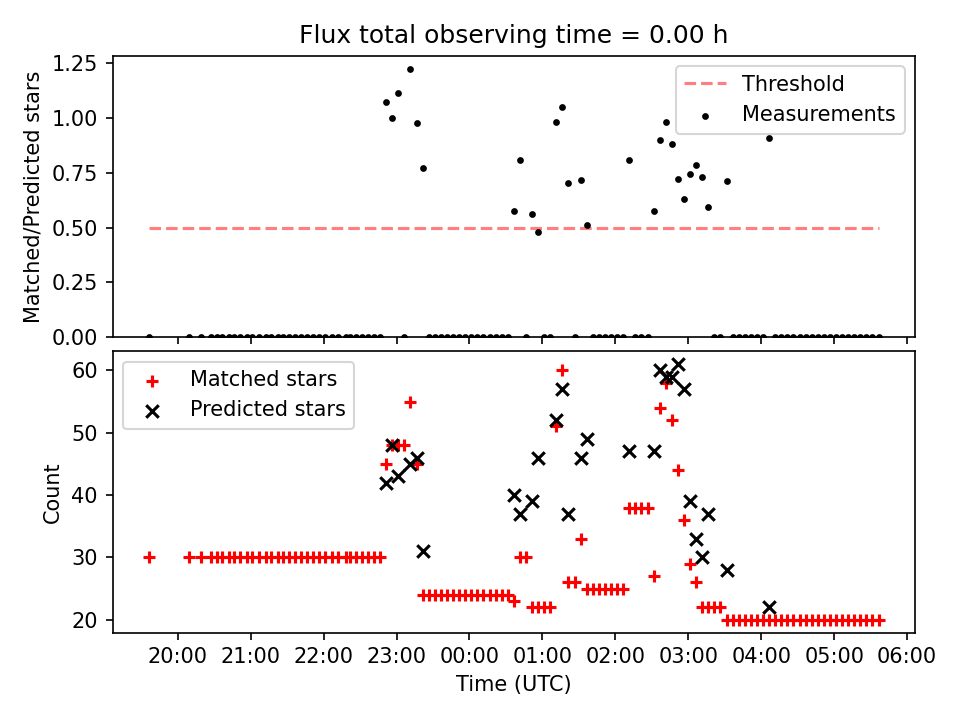 Flux total observing time = 0.00 h

Matched/Predicted stars

1.25
1.00
0.75
0.50
0.25
0.00

Threshold
Measurements

Count

60
50
40
30
20

Matched stars
Predicted stars

20:00
21:00
22:00
23:00
00:00
01:00
02:00
03:00
04:00
05:00
06:00

Time (UTC)